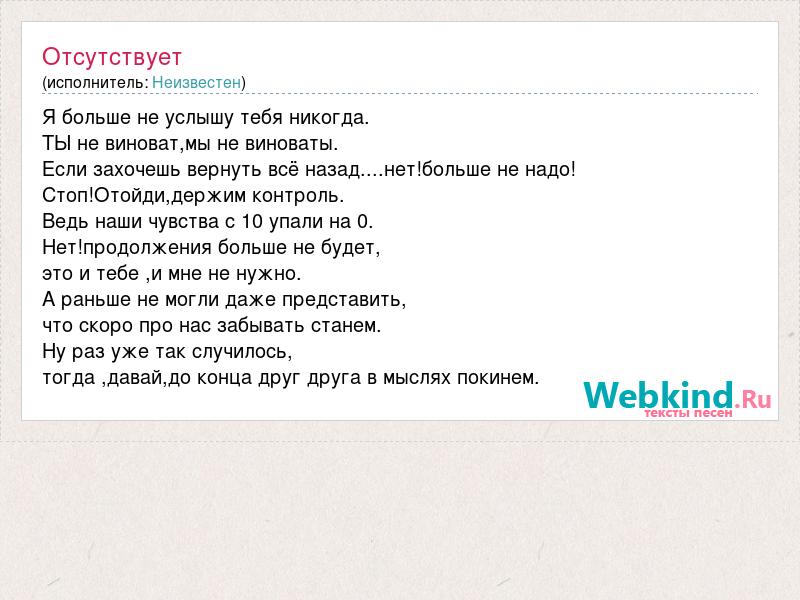 Отсутствует
(исполнитель: Неизвестен)

Я больше не услышу тебя никогда.
ТЫ не виноват,мы не виноваты.
Если захочешь вернуть всё назад....нет!больше не надо!
Стоп!Отойди,держим контроль.
Ведь наши чувства с 10 упали на 0.
Нет!продолжения больше не будет,
это и тебе ,и мне не нужно.
А раньше не могли даже представить,
что скоро про нас забывать станем.
Ну раз уже так случилось,
тогда ,давай,до конца друг друга в мыслях покинем.

Webkind.Ru
тексты песен